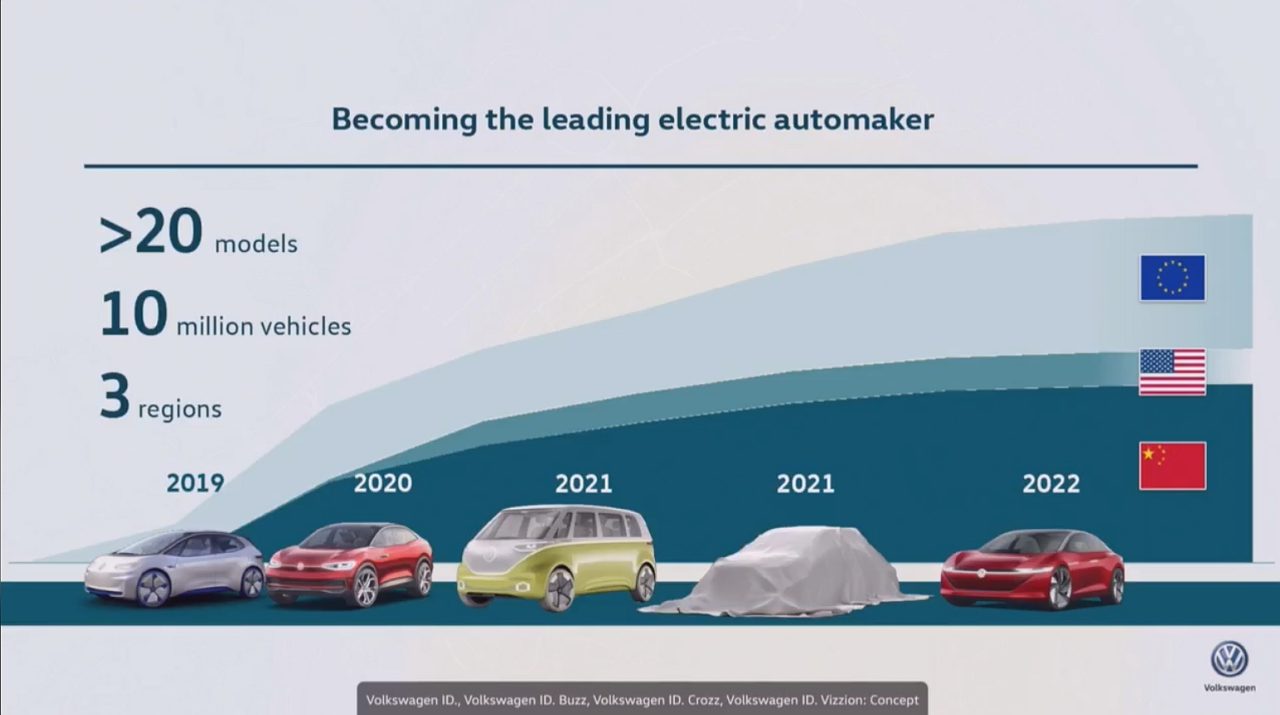 Becoming the leading electric automaker

>20 models
10 million vehicles
3 regions

2019
2020
2021
2021
2022

Volkswagen

Volkswagen ID., Volkswagen ID. Buzz, Volkswagen ID. Crozz, Volkswagen ID. Vizzion: Concept